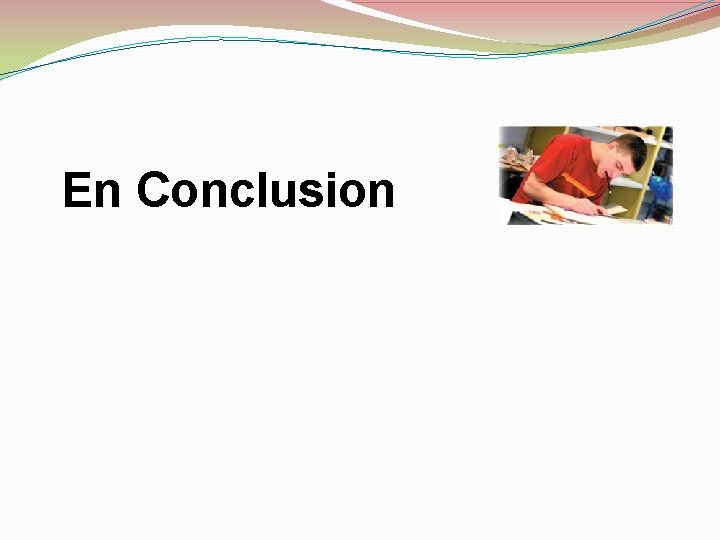 En Conclusion